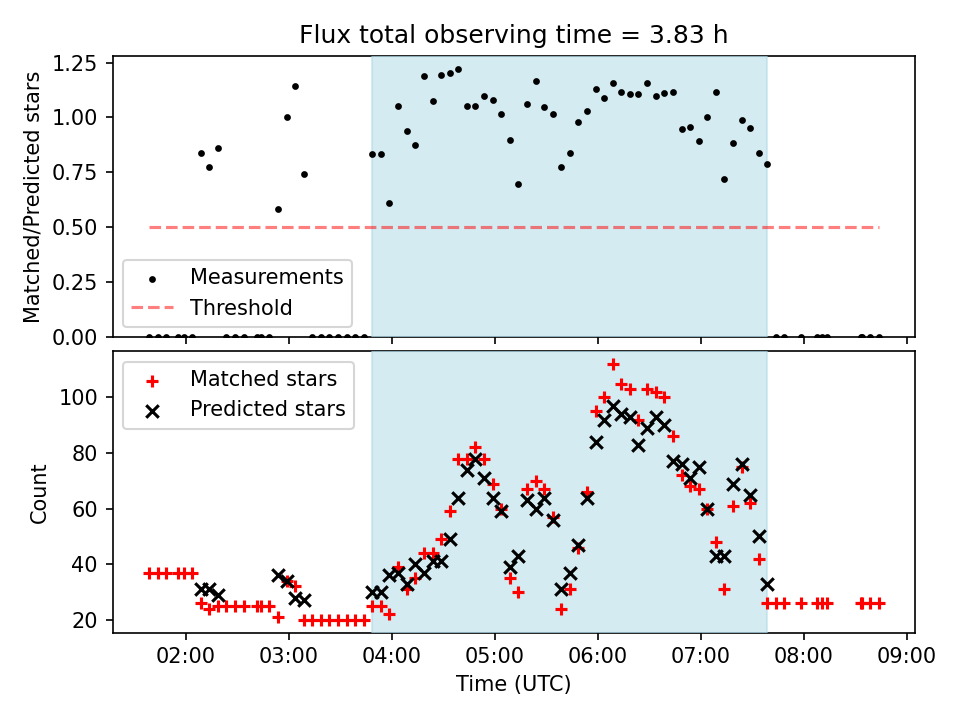 Flux total observing time = 3.83 h

Matched/Predicted stars

1.25
1.00
0.75
0.50
0.25
0.00

Measurements
Threshold

Count

100
80
60
40
20

Matched stars
Predicted stars

02:00
03:00
04:00
05:00
06:00
07:00
08:00
09:00

Time (UTC)